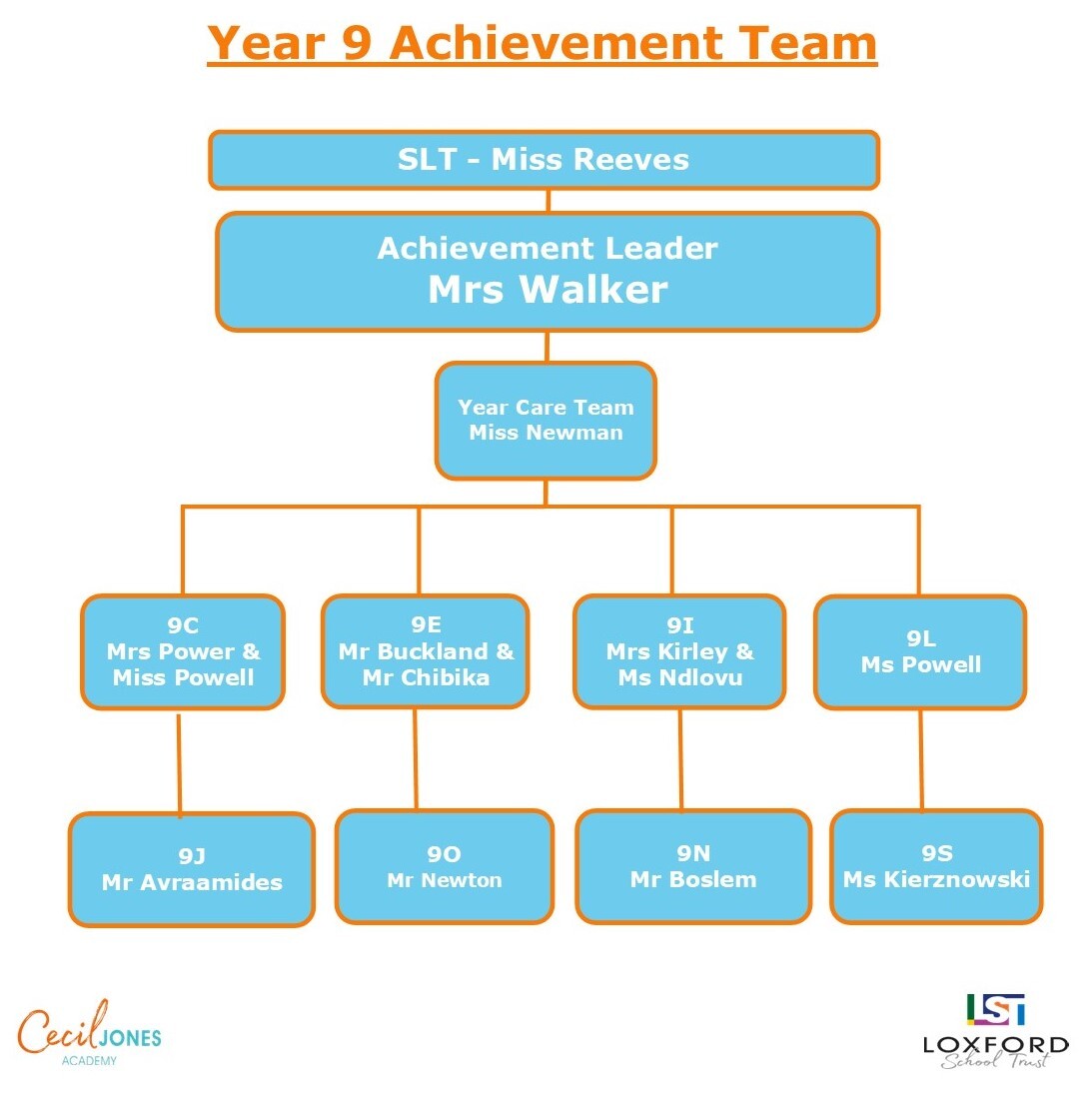 Year 9 Achievement Team

SLT - Miss Reeves

Achievement Leader
Mrs Walker

Year Care Team
Miss Newman

9C
Mrs Power &
Miss Powell

9E
Mr Buckland &
Mr Chibika

9I
Mrs Kirley &
Ms Ndlovu

9L
Ms Powell

9J
Mr Avraamides

9O
Mr Newton

9N
Mr Boslem

9S
Ms Kierznowski

Cecil JONES
ACADEMY

LST
LOXFORD
School Trust